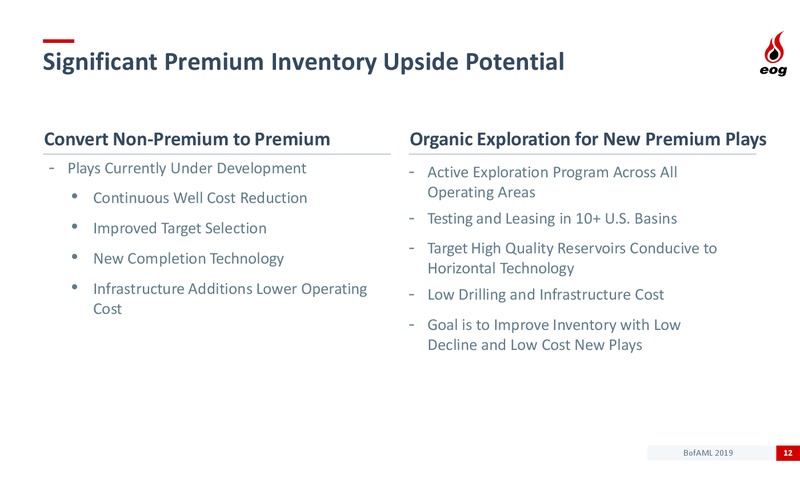 Significant Premium Inventory Upside Potential

eog

Convert Non-Premium to Premium

- Plays Currently Under Development
  • Continuous Well Cost Reduction
  • Improved Target Selection
  • New Completion Technology
  • Infrastructure Additions Lower Operating Cost

Organic Exploration for New Premium Plays

- Active Exploration Program Across All Operating Areas
- Testing and Leasing in 10+ U.S. Basins
- Target High Quality Reservoirs Conducive to Horizontal Technology
- Low Drilling and Infrastructure Cost
- Goal is to Improve Inventory with Low Decline and Low Cost New Plays

BofAML 2019

12